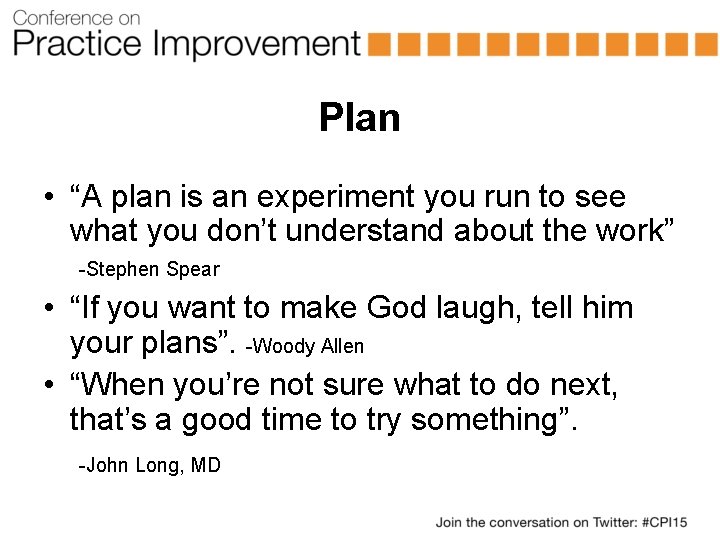 Conference on
Practice Improvement

Plan

• “A plan is an experiment you run to see what you don’t understand about the work”
-Stephen Spear

• “If you want to make God laugh, tell him your plans”. -Woody Allen

• “When you’re not sure what to do next, that’s a good time to try something”.
-John Long, MD

Join the conversation on Twitter: #CPI15